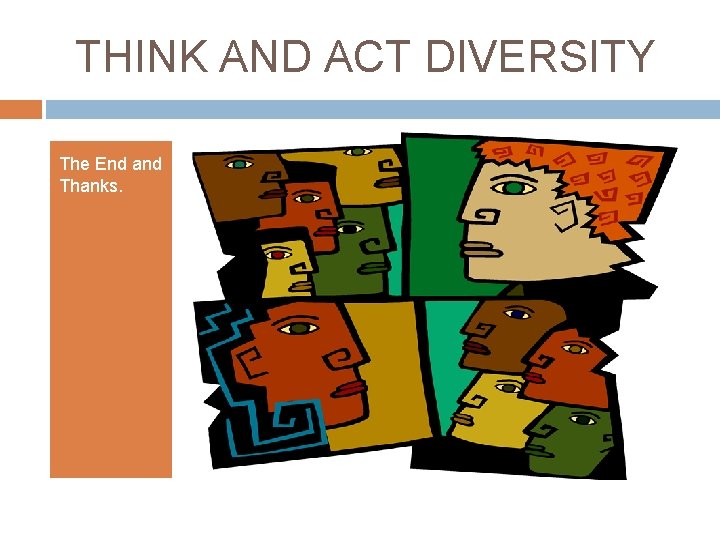 THINK AND ACT DIVERSITY

The End and Thanks.